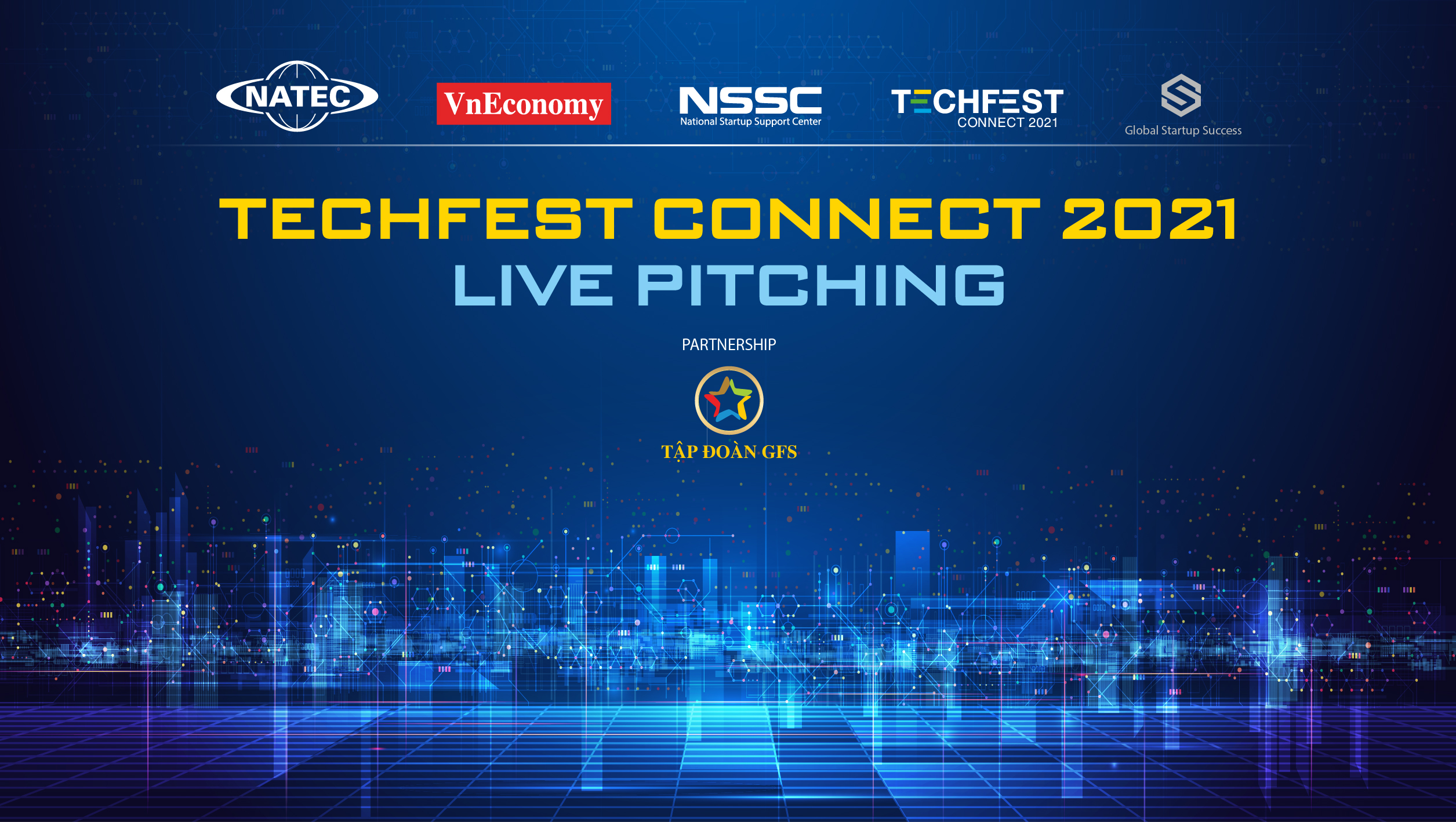 NATEC
VnEconomy
NSSC
National Startup Support Center
TECHFEST
CONNECT 2021
Global Startup Success

TECHFEST CONNECT 2021
LIVE PITCHING

PARTNERSHIP

TẬP ĐOÀN GFS